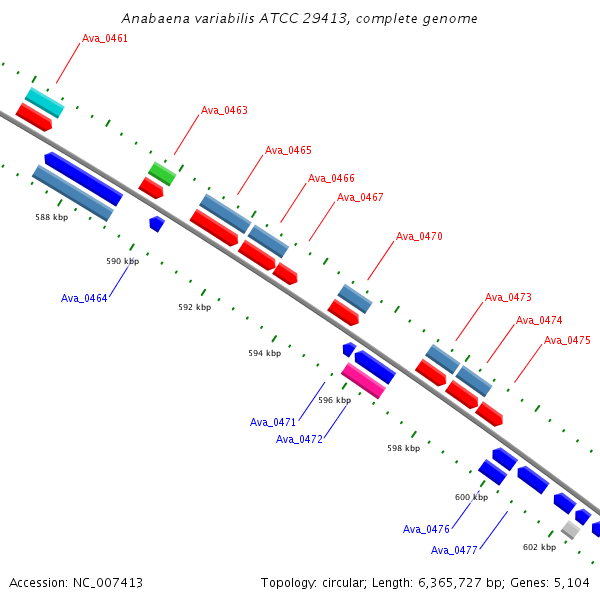 Anabaena variabilis ATCC 29413, complete genome

Ava_0461

Ava_0463

Ava_0465

Ava_0466

Ava_0467

Ava_0470

Ava_0473

Ava_0474

Ava_0475

588 kbp

590 kbp

Ava_0464

592 kbp

594 kbp

596 kbp

Ava_0471

Ava_0472

598 kbp

600 kbp

Ava_0476

Ava_0477

602 kbp

Accession: NC_007413

Topology: circular; Length: 6,365,727 bp; Genes: 5,104